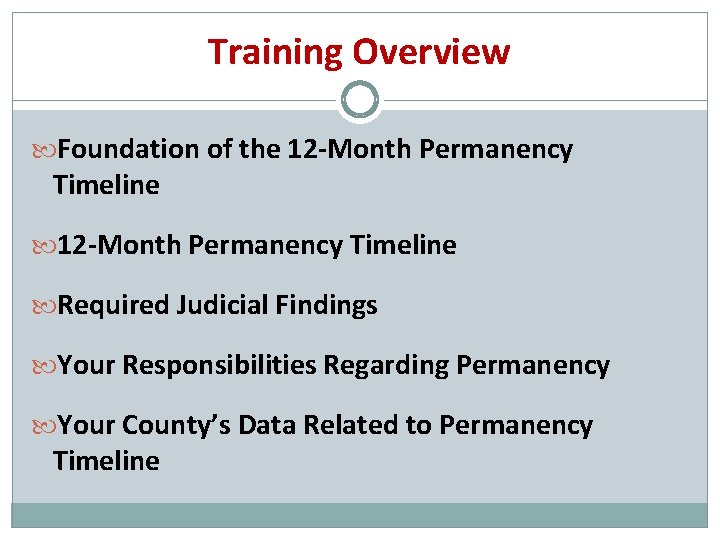 Training Overview

Foundation of the 12-Month Permanency Timeline

12-Month Permanency Timeline

Required Judicial Findings

Your Responsibilities Regarding Permanency

Your County's Data Related to Permanency Timeline